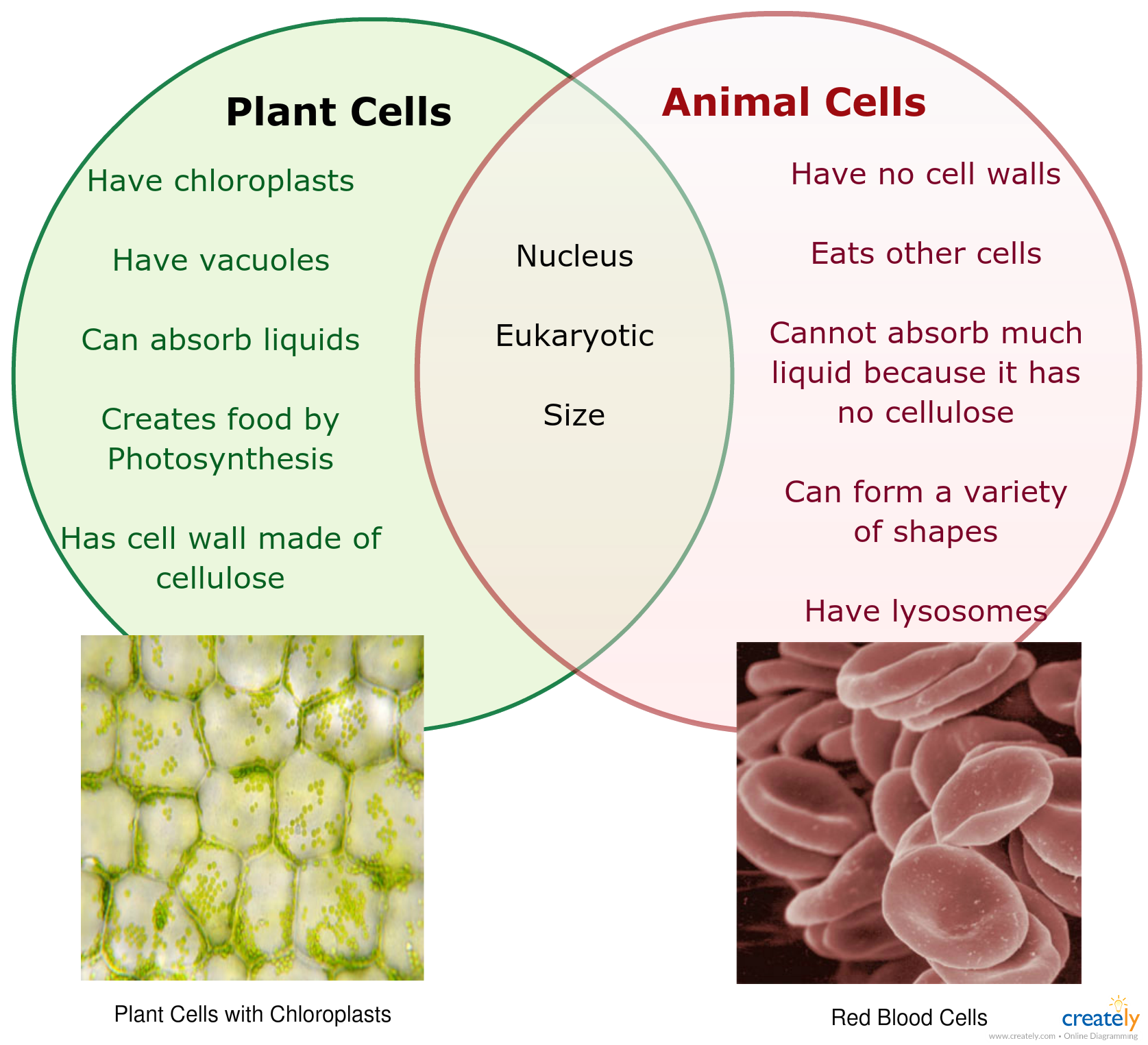 Plant Cells

Have chloroplasts

Have vacuoles

Can absorb liquids

Creates food by Photosynthesis

Has cell wall made of cellulose

Nucleus

Eukaryotic

Size

Animal Cells

Have no cell walls

Eats other cells

Cannot absorb much liquid because it has no cellulose

Can form a variety of shapes

Have lysosomes

Plant Cells with Chloroplasts

Red Blood Cells

creately
www.creately.com • Online Diagramming